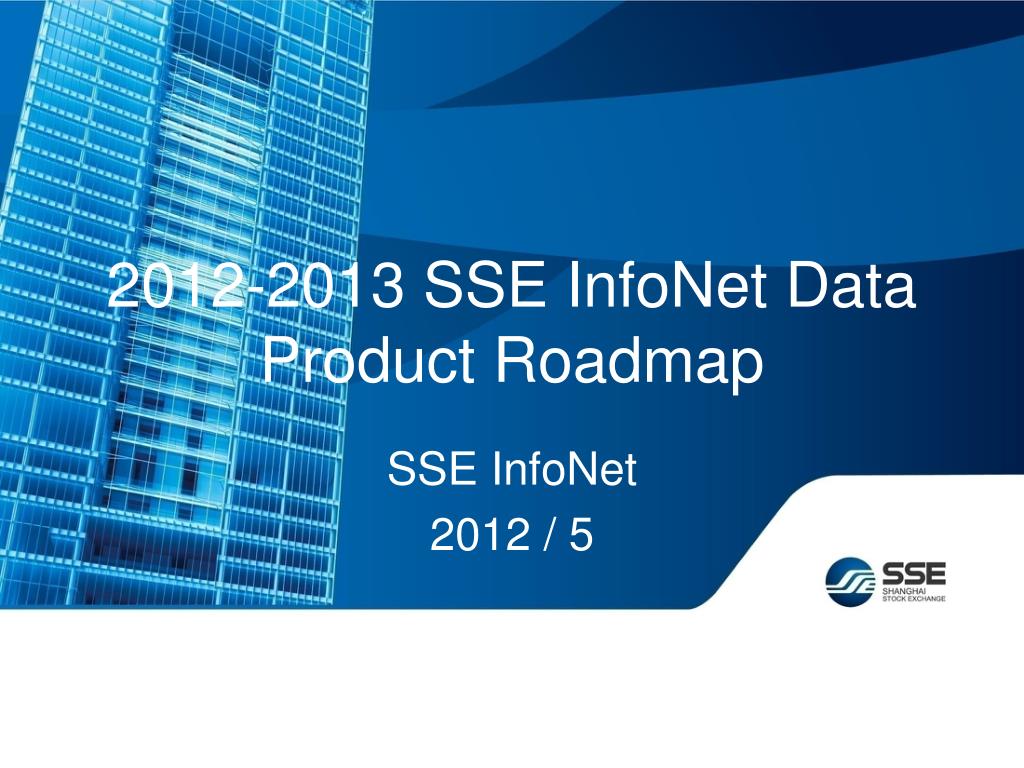 2012-2013 SSE InfoNet Data Product Roadmap

SSE InfoNet

2012 / 5

SSE
SHANGHAI
STOCK EXCHANGE